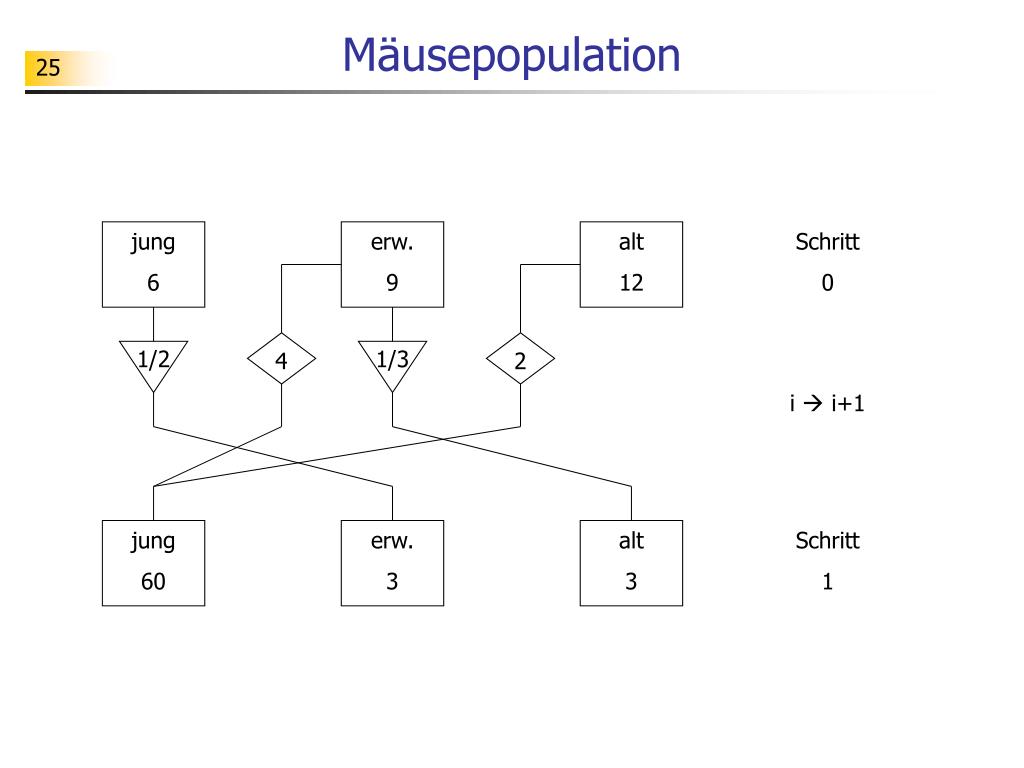 25

Mäusepopulation

jung
6

erw.
9

alt
12

Schritt
0

1/2

4

1/3

2

i → i+1

jung
60

erw.
3

alt
3

Schritt
1